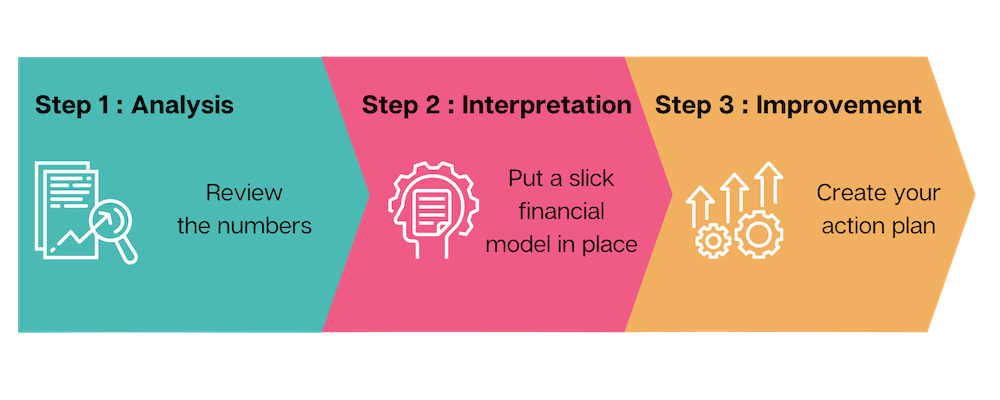 Step 1 : Analysis

Review the numbers

Step 2 : Interpretation

Put a slick financial model in place

Step 3 : Improvement

Create your action plan